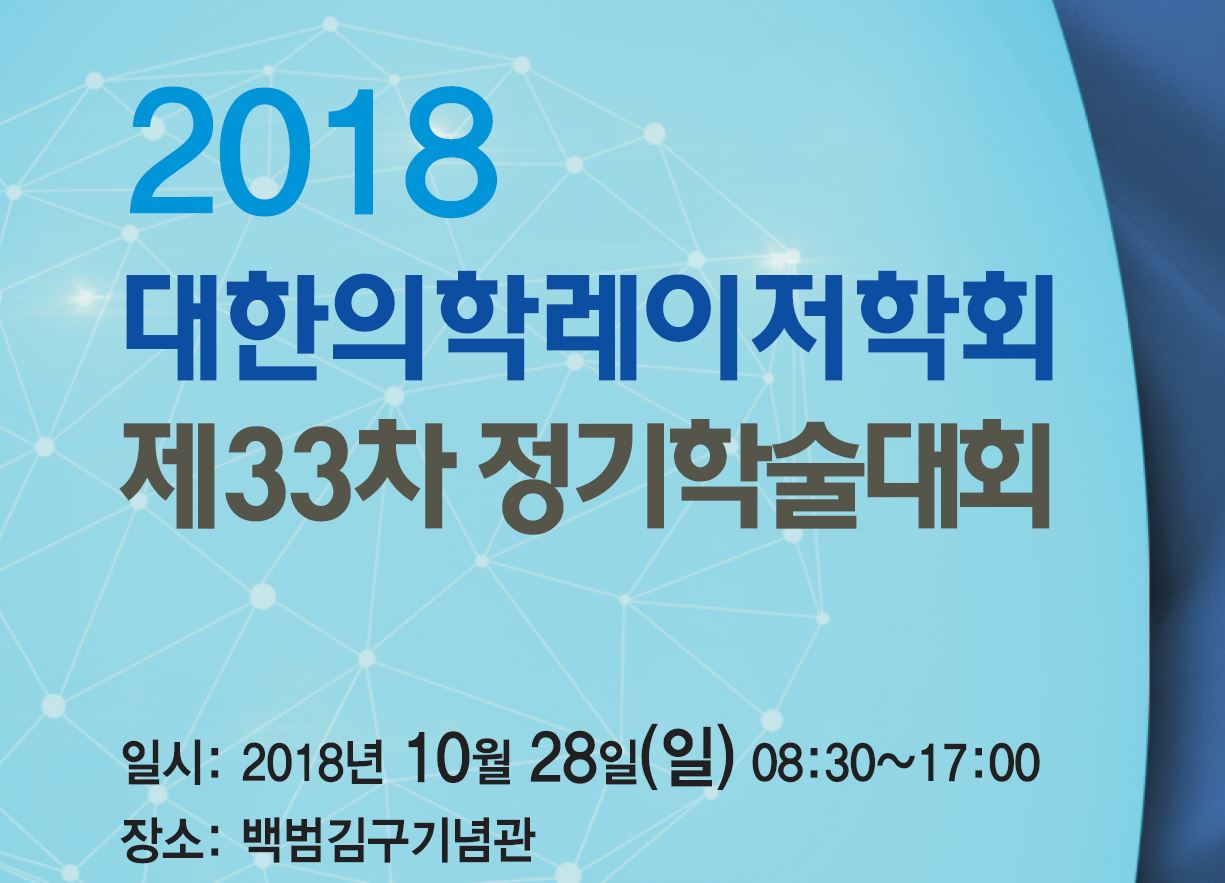 2018
대한의학레이저학회
제33차 정기학술대회

일시: 2018년 10월 28일(일) 08:30~17:00
장소: 백범김구기념관